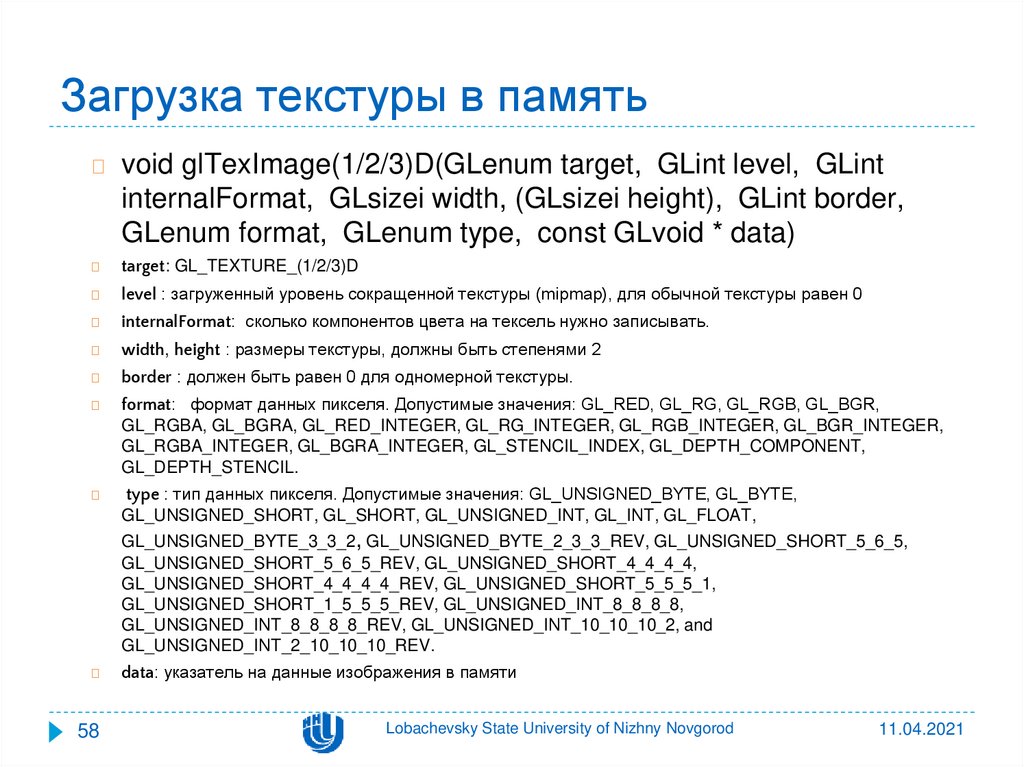 Загрузка текстуры в память

void glTexImage(1/2/3)D(GLenum target, GLint level, GLint internalFormat, GLsizei width, (GLsizei height), GLint border, GLenum format, GLenum type, const GLvoid * data)

target: GL_TEXTURE_(1/2/3)D

level : загруженный уровень сокращенной текстуры (mipmap), для обычной текстуры равен 0

internalFormat: сколько компонентов цвета на тексель нужно записывать.

width, height : размеры текстуры, должны быть степенями 2

border : должен быть равен 0 для одномерной текстуры.

format: формат данных пикселя. Допустимые значения: GL_RED, GL_RG, GL_RGB, GL_BGR, GL_RGBA, GL_BGRA, GL_RED_INTEGER, GL_RG_INTEGER, GL_RGB_INTEGER, GL_BGR_INTEGER, GL_RGBA_INTEGER, GL_BGRA_INTEGER, GL_STENCIL_INDEX, GL_DEPTH_COMPONENT, GL_DEPTH_STENCIL.

type : тип данных пикселя. Допустимые значения: GL_UNSIGNED_BYTE, GL_BYTE, GL_UNSIGNED_SHORT, GL_SHORT, GL_UNSIGNED_INT, GL_INT, GL_FLOAT, GL_UNSIGNED_BYTE_3_3_2, GL_UNSIGNED_BYTE_2_3_3_REV, GL_UNSIGNED_SHORT_5_6_5, GL_UNSIGNED_SHORT_5_6_5_REV, GL_UNSIGNED_SHORT_4_4_4_4, GL_UNSIGNED_SHORT_4_4_4_4_REV, GL_UNSIGNED_SHORT_5_5_5_1, GL_UNSIGNED_SHORT_1_5_5_5_REV, GL_UNSIGNED_INT_8_8_8_8, GL_UNSIGNED_INT_8_8_8_8_REV, GL_UNSIGNED_INT_10_10_10_2, and GL_UNSIGNED_INT_2_10_10_10_REV.

data: указатель на данные изображения в памяти

58

Lobachevsky State University of Nizhny Novgorod

11.04.2021